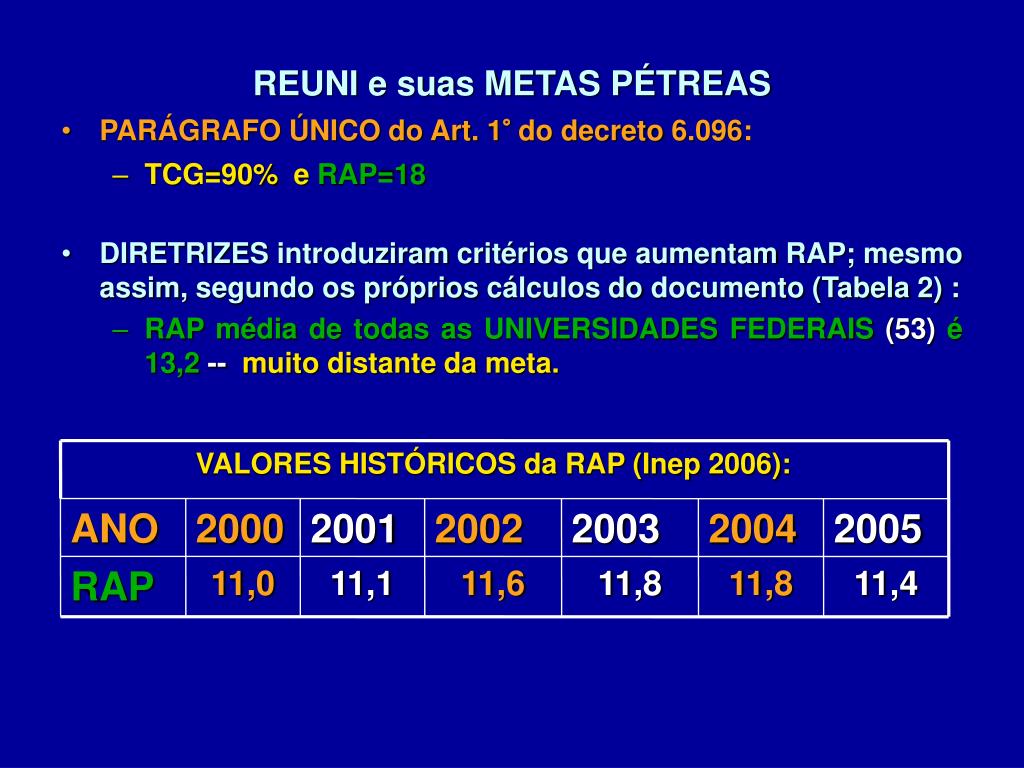 REUNI e suas METAS PÉTREAS

• PARÁGRAFO ÚNICO do Art. 1˚ do decreto 6.096:
– TCG=90% e RAP=18

• DIRETRIZES introduziram critérios que aumentam RAP; mesmo assim, segundo os próprios cálculos do documento (Tabela 2) :
– RAP média de todas as UNIVERSIDADES FEDERAIS (53) é 13,2 -- muito distante da meta.

VALORES HISTÓRICOS da RAP (Inep 2006):

| ANO | 2000 | 2001 | 2002 | 2003 | 2004 | 2005 |
|---|---|---|---|---|---|---|
| RAP | 11,0 | 11,1 | 11,6 | 11,8 | 11,8 | 11,4 |